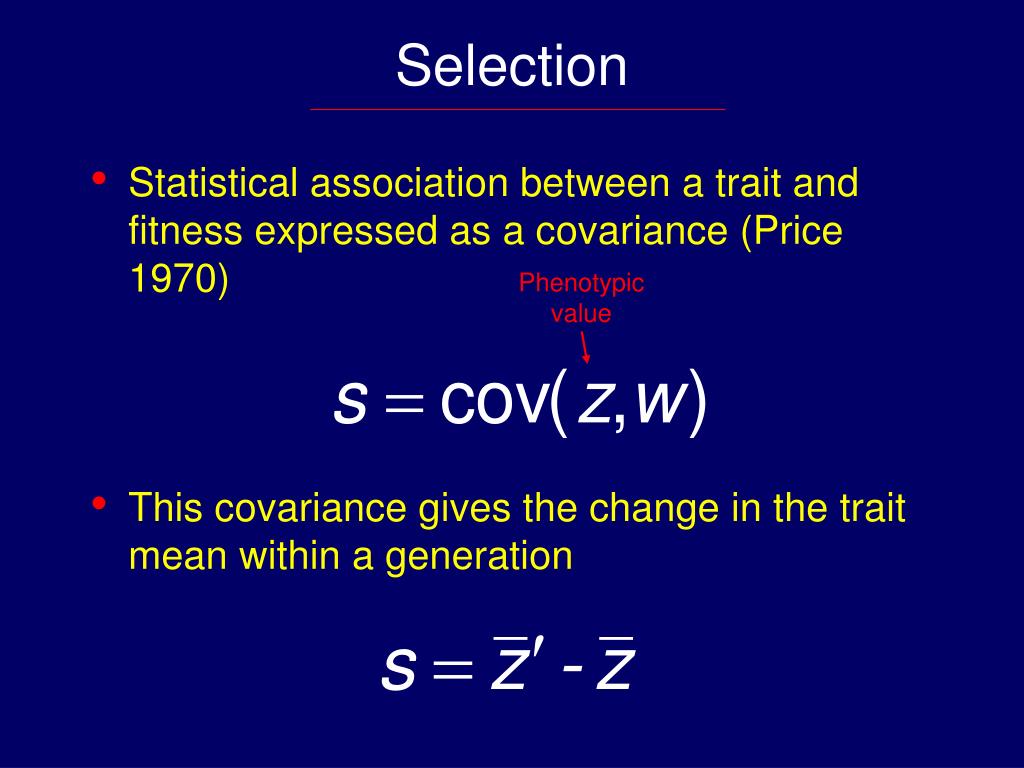 Selection

• Statistical association between a trait and fitness expressed as a covariance (Price 1970)

Phenotypic value

$s = \text{cov}(z, w)$

• This covariance gives the change in the trait mean within a generation

$s = \bar{z}' - \bar{z}$